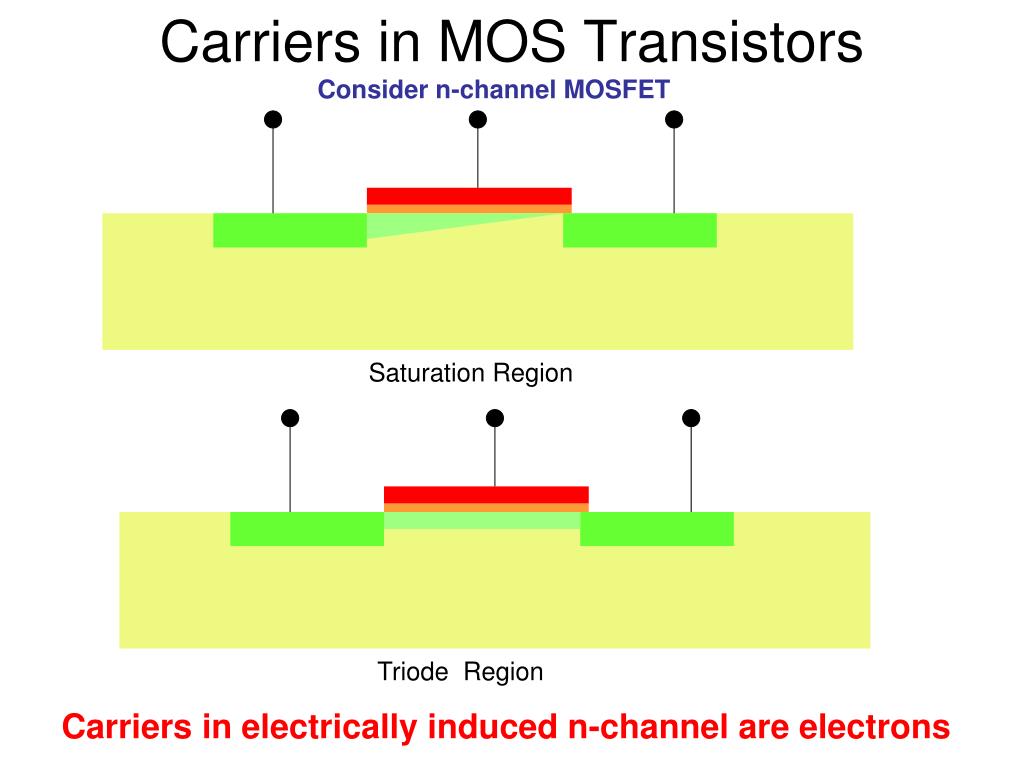 Carriers in MOS Transistors

Consider n-channel MOSFET

Saturation Region

Triode  Region

Carriers in electrically induced n-channel are electrons